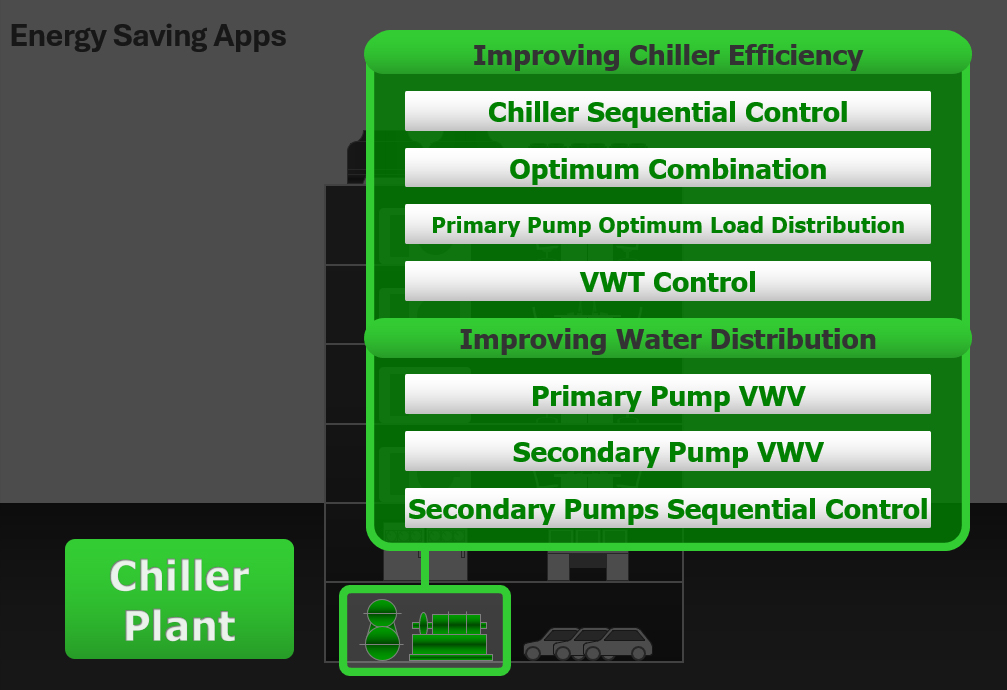 Energy Saving Apps

Improving Chiller Efficiency

Chiller Sequential Control

Optimum Combination

Primary Pump Optimum Load Distribution

VWT Control

Improving Water Distribution

Primary Pump VWV

Secondary Pump VWV

Secondary Pumps Sequential Control

Chiller Plant